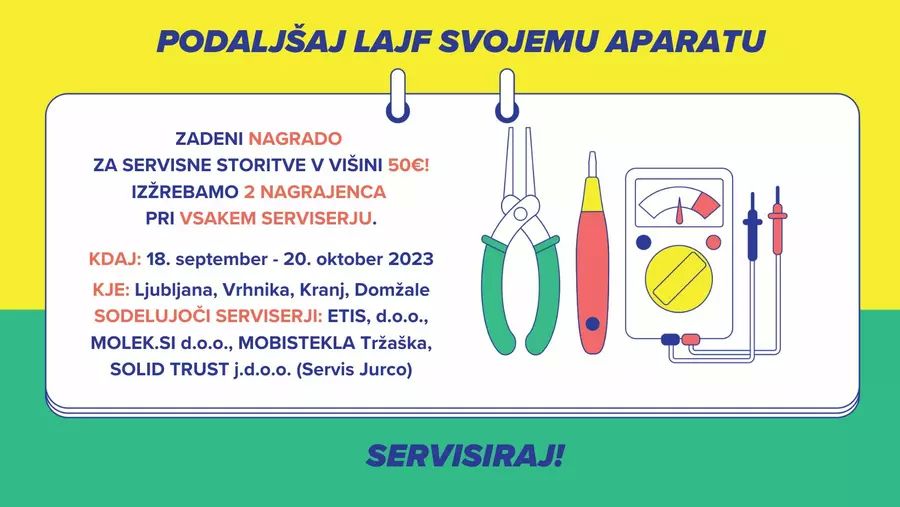 PODALJŠAJ LAJF SVOJEMU APARATU

ZADENI NAGRADO
ZA SERVISNE STORITVE V VIŠINI 50€!
IZŽREBAMO 2 NAGRAJENCA
PRI VSAKEM SERVISERJU.

KDAJ: 18. september - 20. oktober 2023

KJE: Ljubljana, Vrhnika, Kranj, Domžale
SODELUJOČI SERVISERJI: ETIS, d.o.o., MOLEK.SI d.o.o., MOBISTEKLA Tržaška, SOLID TRUST j.d.o.o. (Servis Jurco)

SERVISIRAJ!